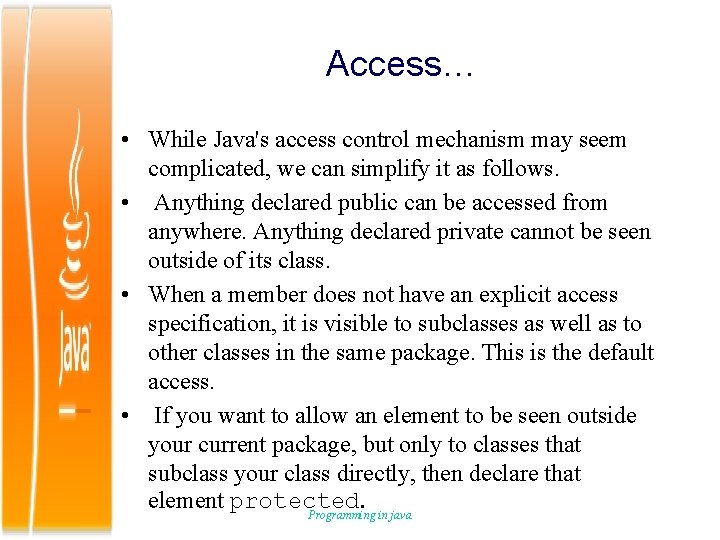 Java

Access…

• While Java's access control mechanism may seem complicated, we can simplify it as follows.

• Anything declared public can be accessed from anywhere. Anything declared private cannot be seen outside of its class.

• When a member does not have an explicit access specification, it is visible to subclasses as well as to other classes in the same package. This is the default access.

• If you want to allow an element to be seen outside your current package, but only to classes that subclass your class directly, then declare that element protected.

Programming in java